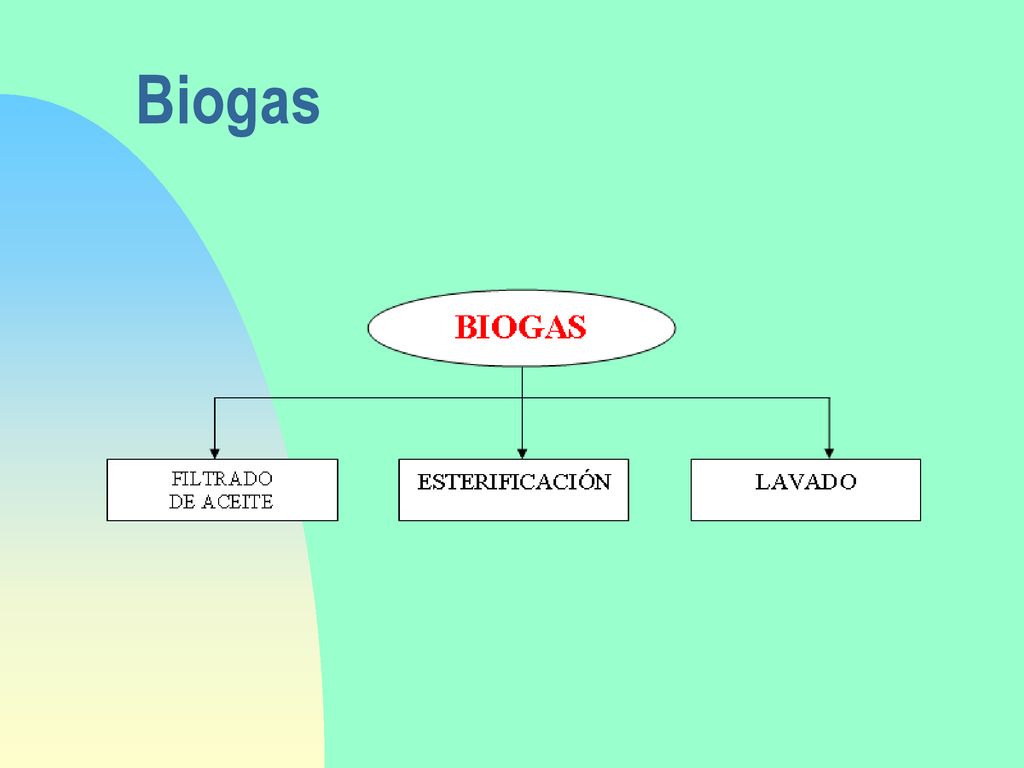 Biogas

BIOGAS

FILTRADO
DE ACEITE

ESTERIFICACIÓN

LAVADO